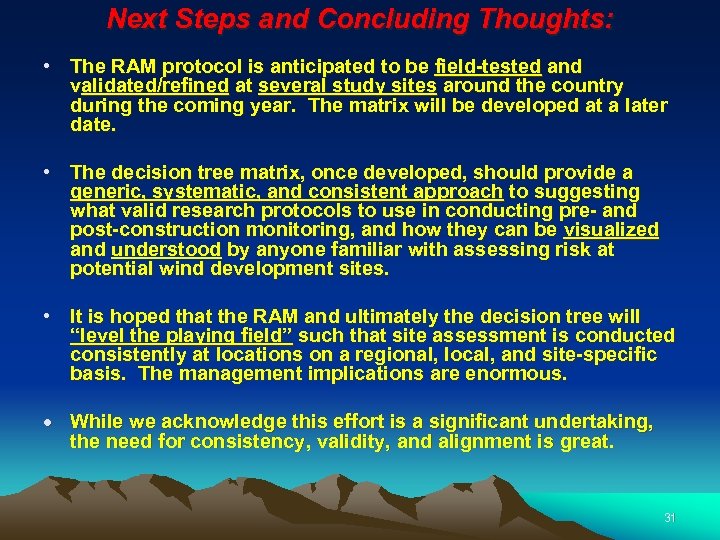 Next Steps and Concluding Thoughts:

• The RAM protocol is anticipated to be field-tested and validated/refined at several study sites around the country during the coming year. The matrix will be developed at a later date.

• The decision tree matrix, once developed, should provide a generic, systematic, and consistent approach to suggesting what valid research protocols to use in conducting pre- and post-construction monitoring, and how they can be visualized and understood by anyone familiar with assessing risk at potential wind development sites.

• It is hoped that the RAM and ultimately the decision tree will "level the playing field" such that site assessment is conducted consistently at locations on a regional, local, and site-specific basis. The management implications are enormous.

• While we acknowledge this effort is a significant undertaking, the need for consistency, validity, and alignment is great.

31